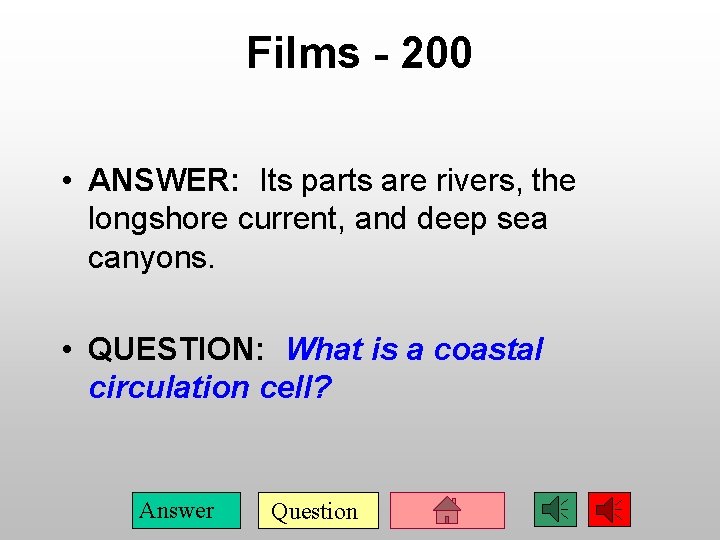 Films - 200

• ANSWER: Its parts are rivers, the longshore current, and deep sea canyons.

• QUESTION: What is a coastal circulation cell?

Answer Question